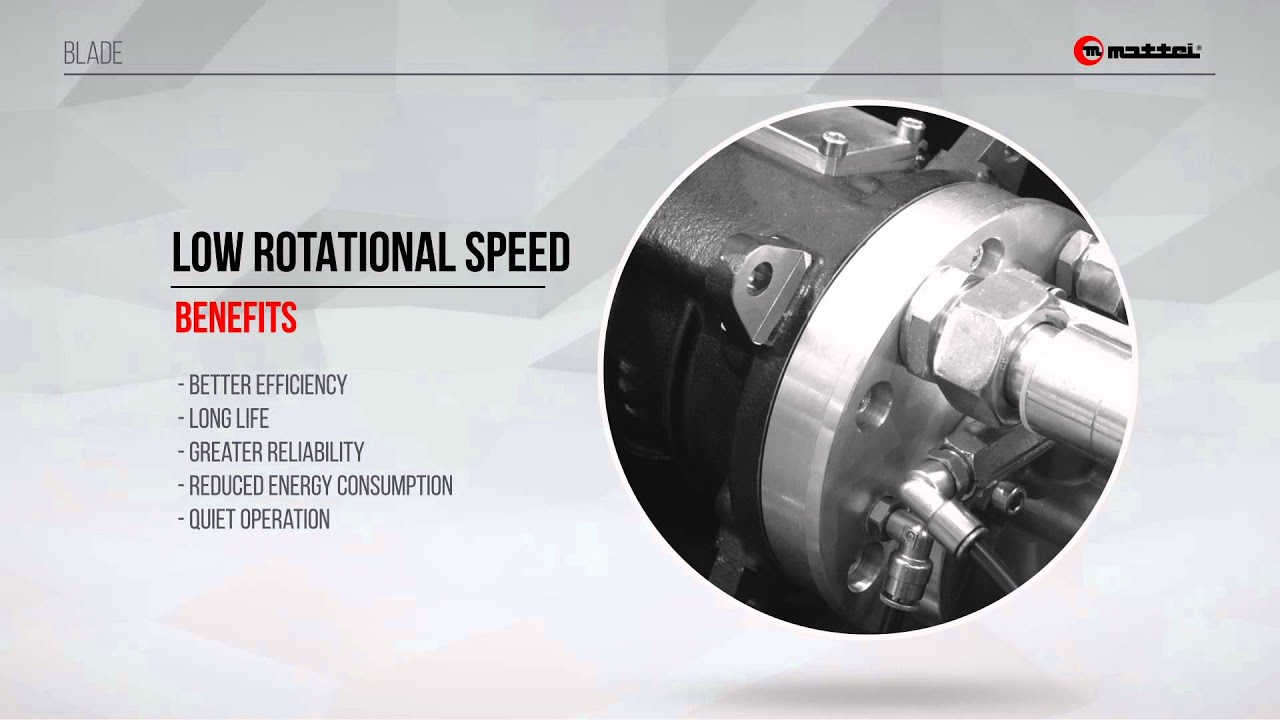 BLADE

mattei®

LOW ROTATIONAL SPEED

BENEFITS

- BETTER EFFICIENCY
- LONG LIFE
- GREATER RELIABILITY
- REDUCED ENERGY CONSUMPTION
- QUIET OPERATION